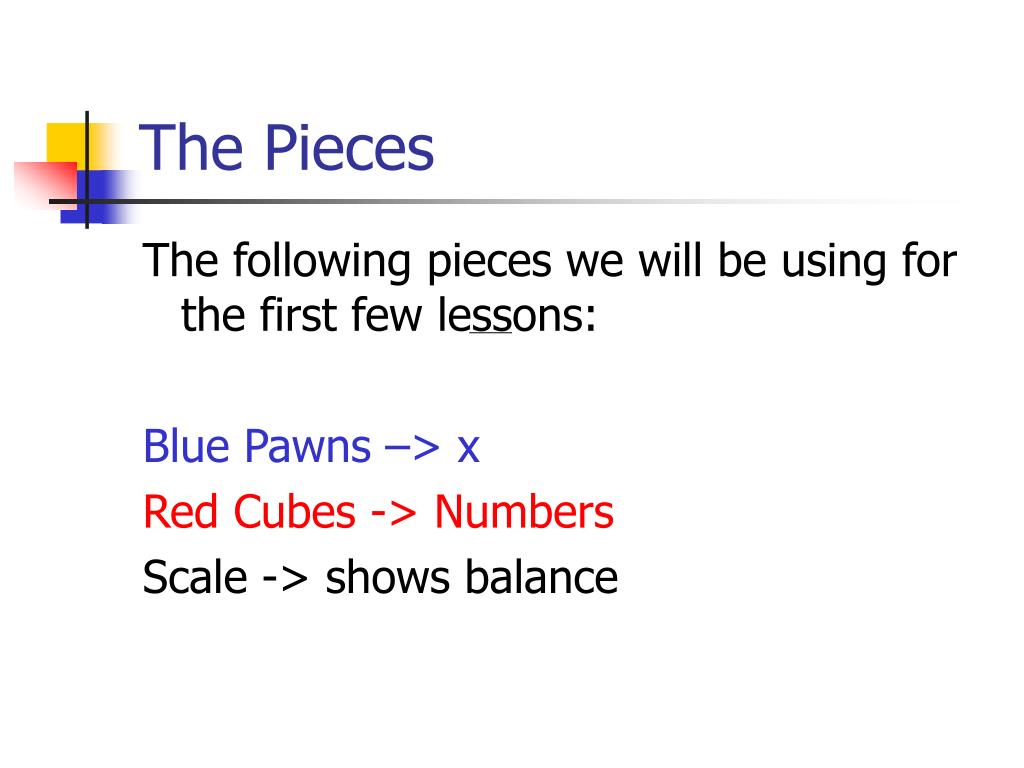 The Pieces

The following pieces we will be using for the first few lessons:

Blue Pawns –> x
Red Cubes -> Numbers
Scale -> shows balance